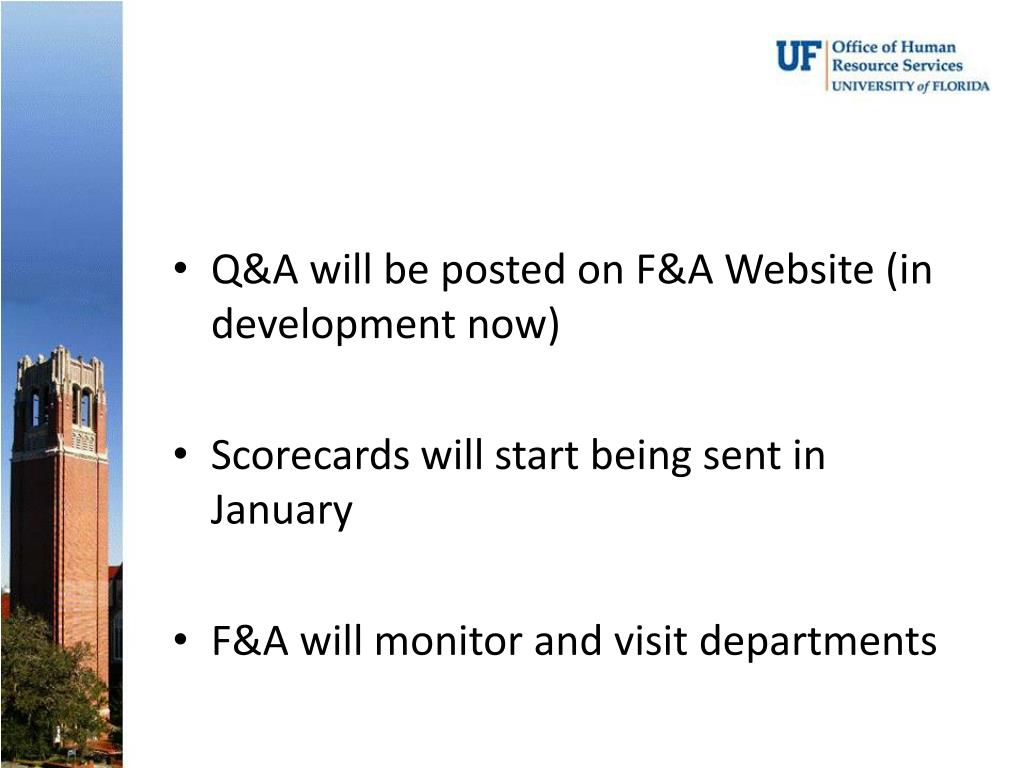 UF Office of Human Resource Services
UNIVERSITY of FLORIDA

• Q&A will be posted on F&A Website (in development now)

• Scorecards will start being sent in January

• F&A will monitor and visit departments